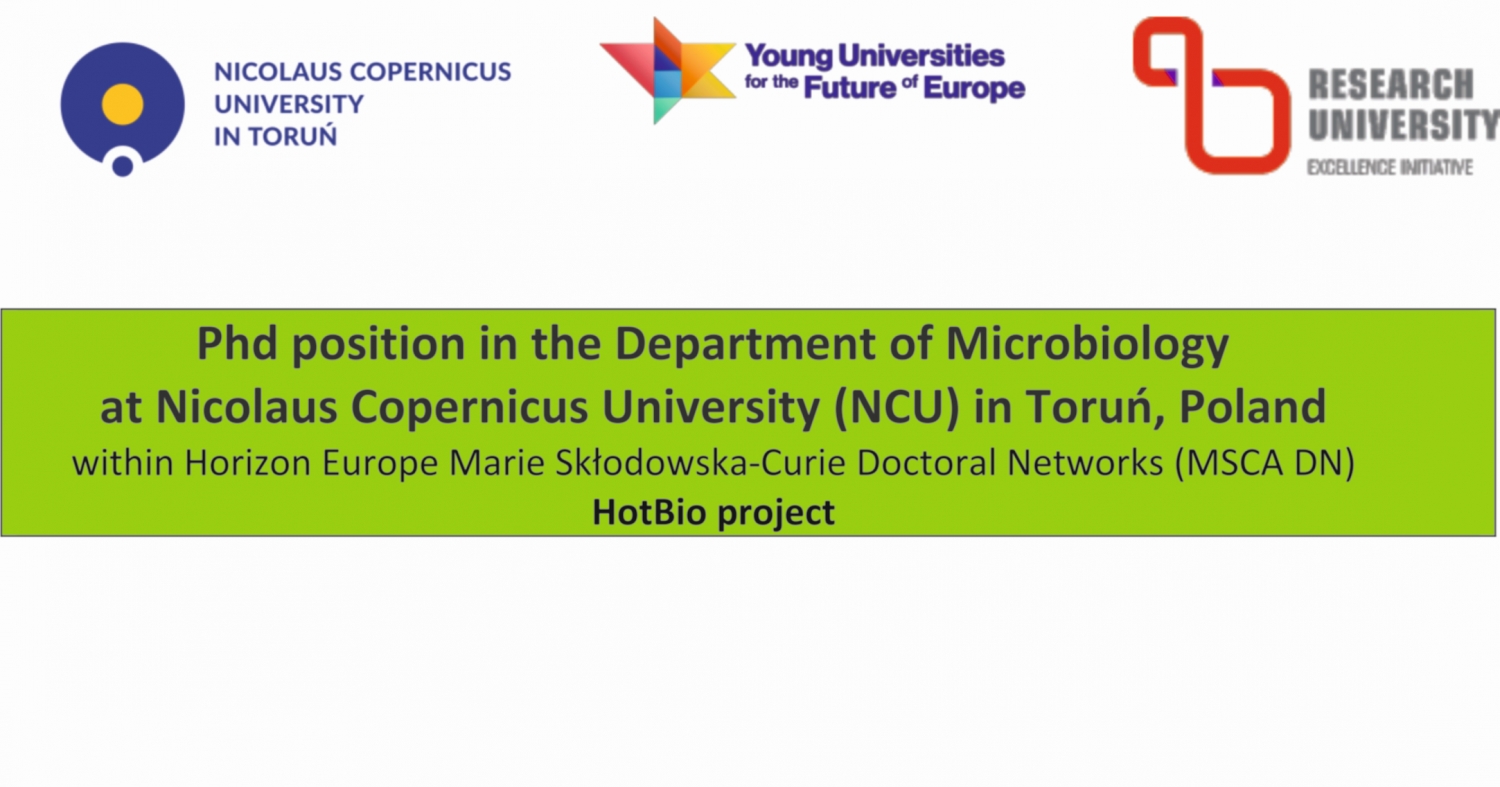 NICOLAUS COPERNICUS
UNIVERSITY
IN TORUŃ

Young Universities for the Future of Europe

RESEARCH UNIVERSITY
EXCELLENCE INITIATIVE

Phd position in the Department of Microbiology at Nicolaus Copernicus University (NCU) in Toruń, Poland
within Horizon Europe Marie Skłodowska-Curie Doctoral Networks (MSCA DN)
HotBio project